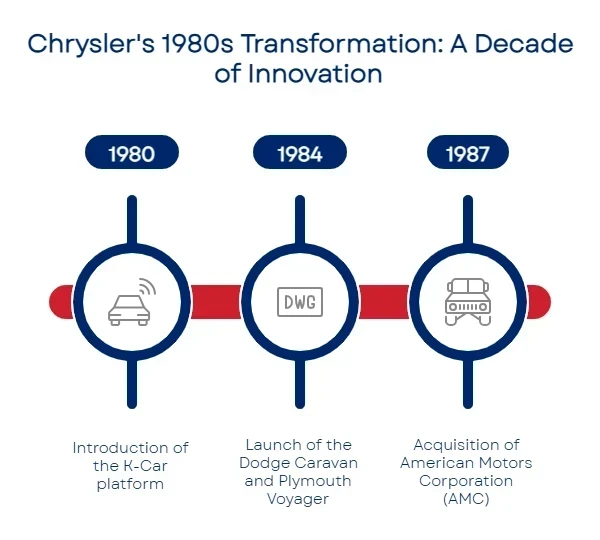 Chrysler's 1980s Transformation: A Decade of Innovation

1980

1984

1987

DWG

Introduction of the K-Car platform

Launch of the Dodge Caravan and Plymouth Voyager

Acquisition of American Motors Corporation (AMC)